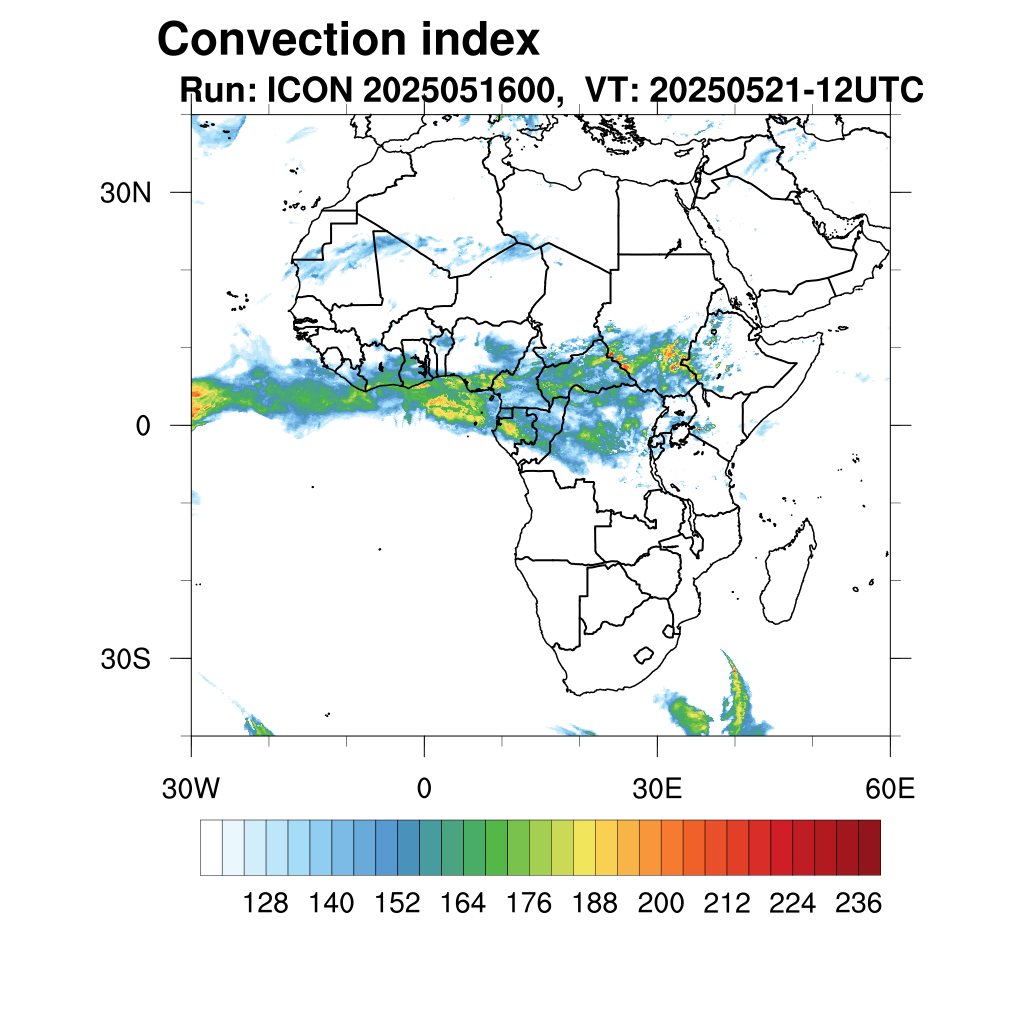 Convection index
Run: ICON 2025051600, VT: 20250521-12UTC

30N
0
30S

30W
0
30E
60E

128 140 152 164 176 188 200 212 224 236